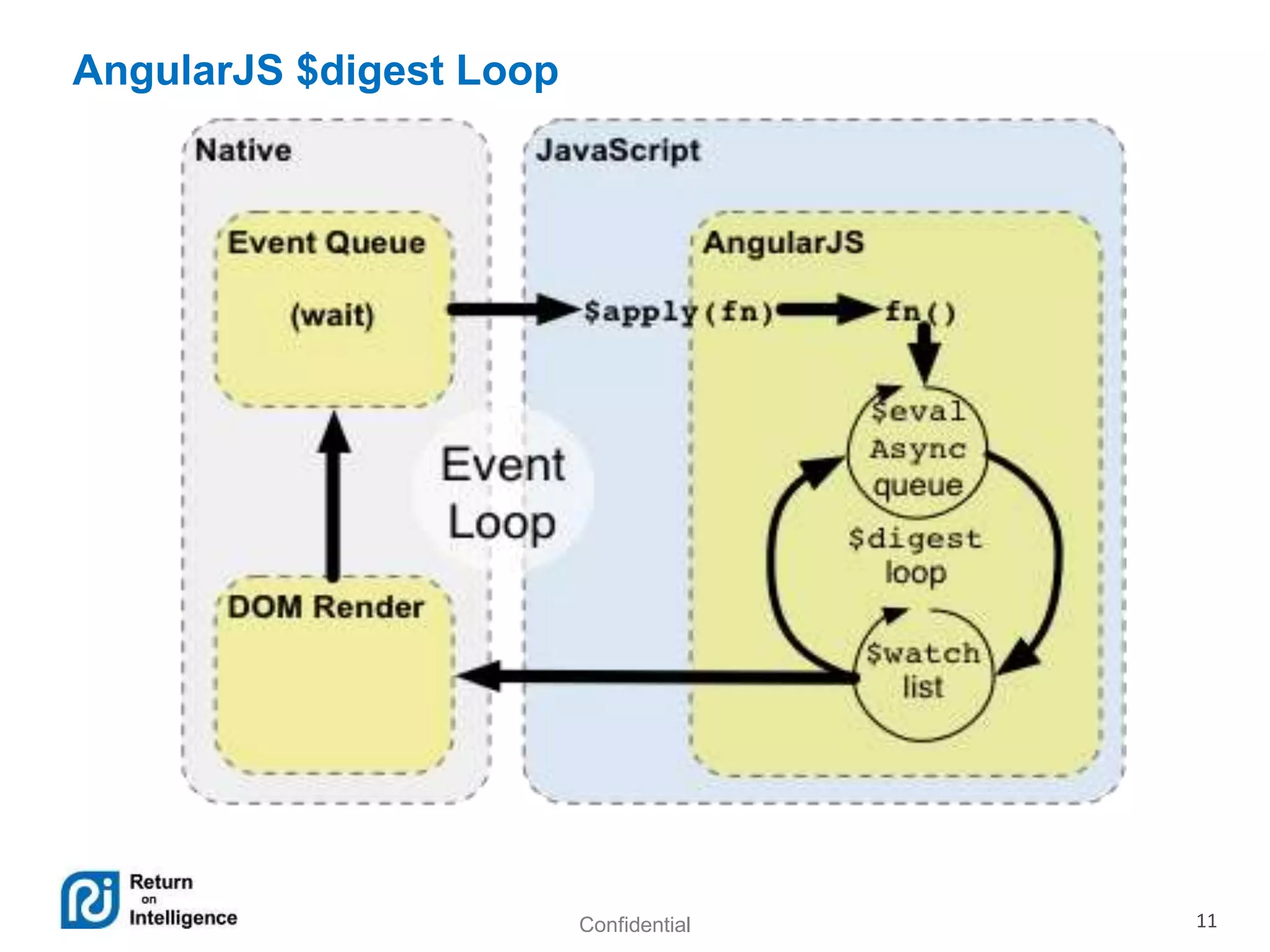 AngularJS $digest Loop

Native

Event Queue

(wait)

DOM Render

Event Loop

JavaScript

AngularJS

$apply(fn)

fn()

$eval Async queue

$digest loop

$watch list

Return on Intelligence

Confidential

11